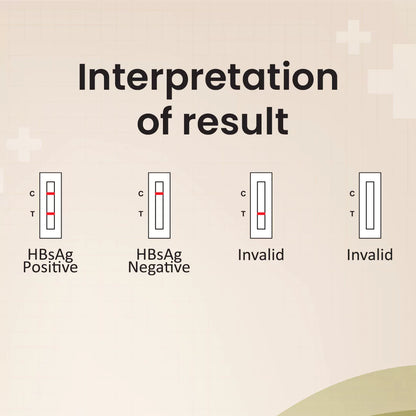 Interpretation of result

C
T
HBsAg Positive

C
T
HBsAg Negative

C
T
Invalid

C
T
Invalid